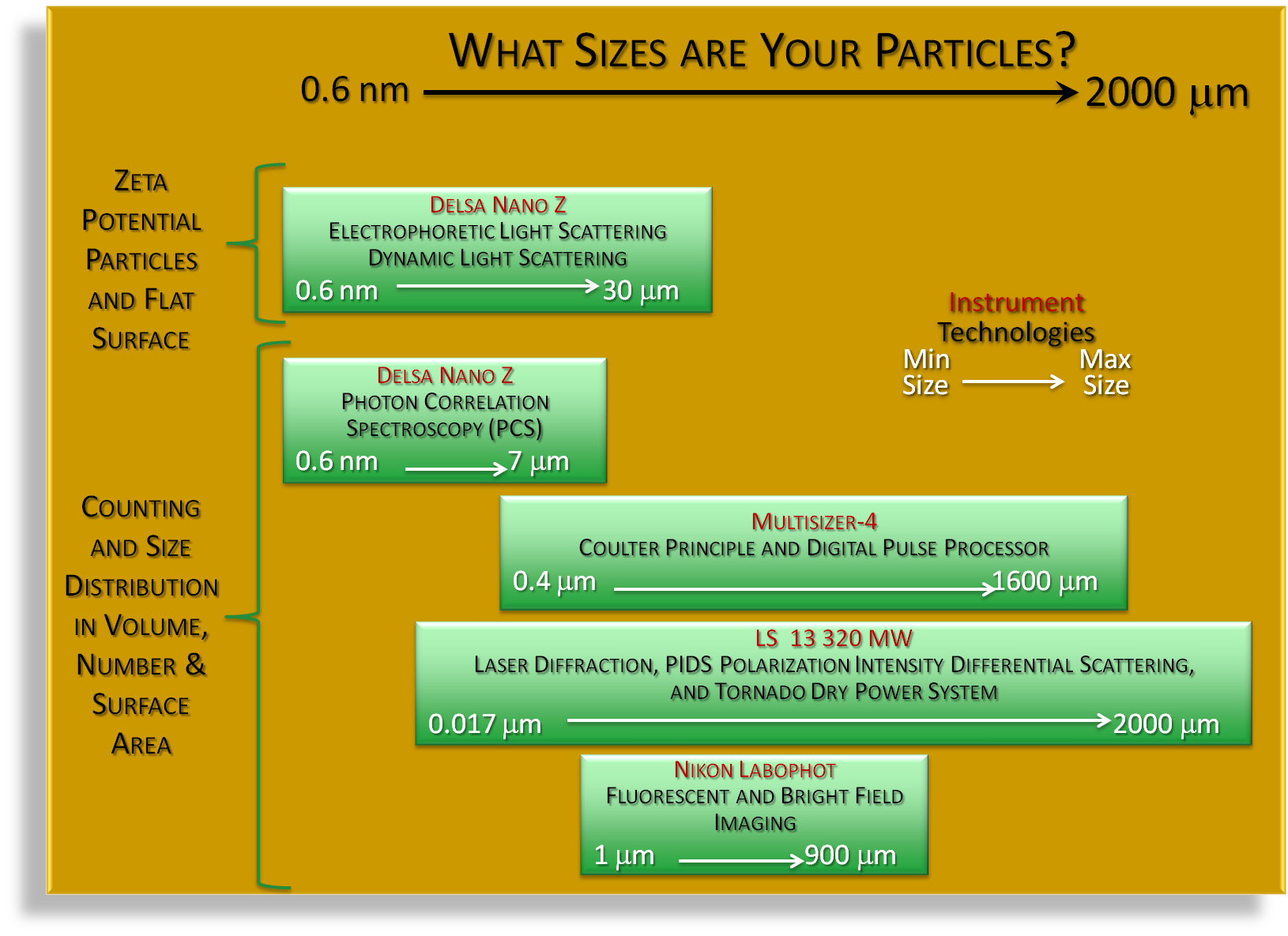 WHAT SIZES ARE YOUR PARTICLES?
0.6 nm → 2000 µm

ZETA POTENTIAL PARTICLES AND FLAT SURFACE

DELSA NANO Z
ELECTROPHORETIC LIGHT SCATTERING
DYNAMIC LIGHT SCATTERING
0.6 nm → 30 µm

Instrument
Technologies
Min Size → Max Size

COUNTING AND SIZE DISTRIBUTION IN VOLUME, NUMBER & SURFACE AREA

DELSA NANO Z
PHOTON CORRELATION SPECTROSCOPY (PCS)
0.6 nm → 7 µm

MULTISIZER-4
COULTER PRINCIPLE AND DIGITAL PULSE PROCESSOR
0.4 µm → 1600 µm

LS 13 320 MW
LASER DIFFRACTION, PIDS POLARIZATION INTENSITY DIFFERENTIAL SCATTERING, AND TORNADO DRY POWER SYSTEM
0.017 µm → 2000 µm

NIKON LABOPHOT
FLUORESCENT AND BRIGHT FIELD IMAGING
1 µm → 900 µm